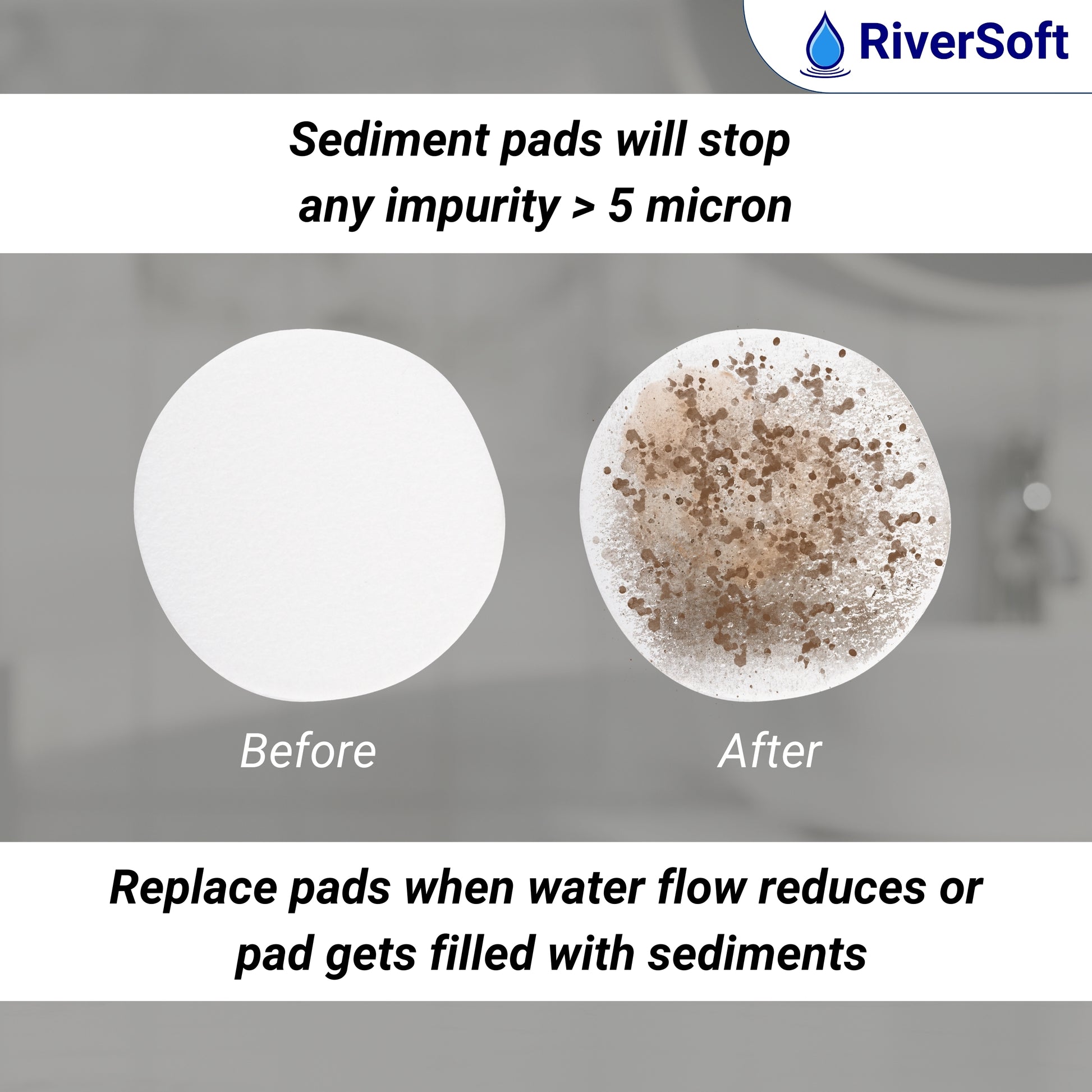 RiverSoft

Sediment pads will stop any impurity > 5 micron

Before

After

Replace pads when water flow reduces or pad gets filled with sediments